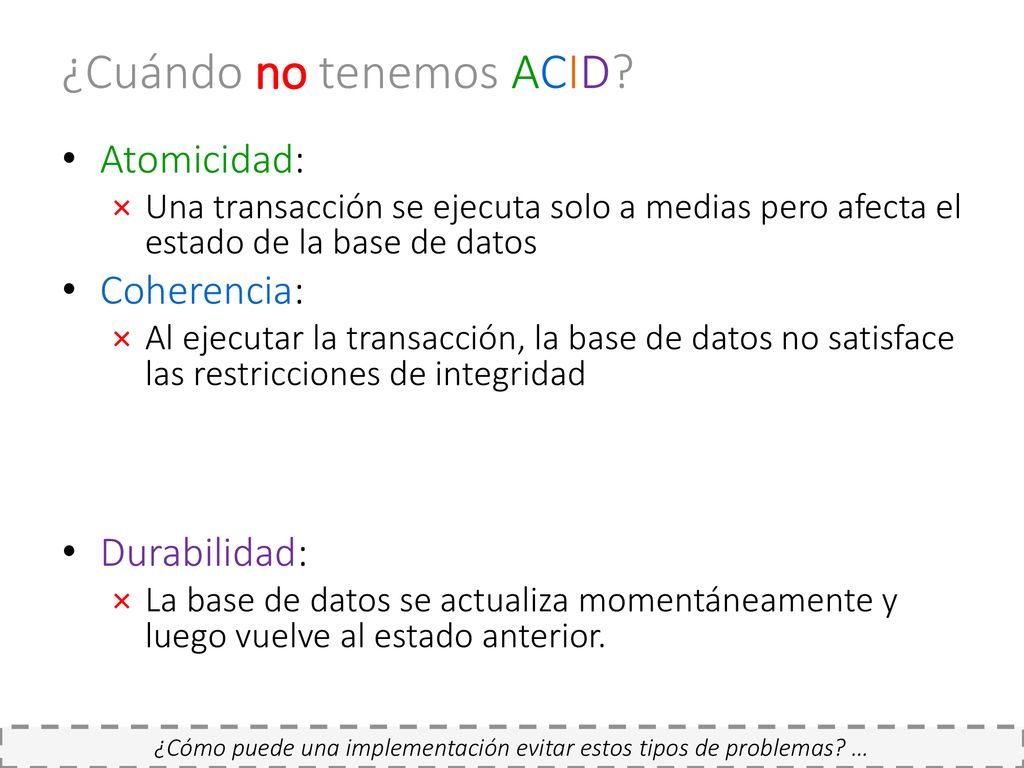 ¿Cuándo no tenemos ACID?

• Atomicidad:
× Una transacción se ejecuta solo a medias pero afecta el estado de la base de datos

• Coherencia:
× Al ejecutar la transacción, la base de datos no satisface las restricciones de integridad

• Durabilidad:
× La base de datos se actualiza momentáneamente y luego vuelve al estado anterior.

¿Cómo puede una implementación evitar estos tipos de problemas? …